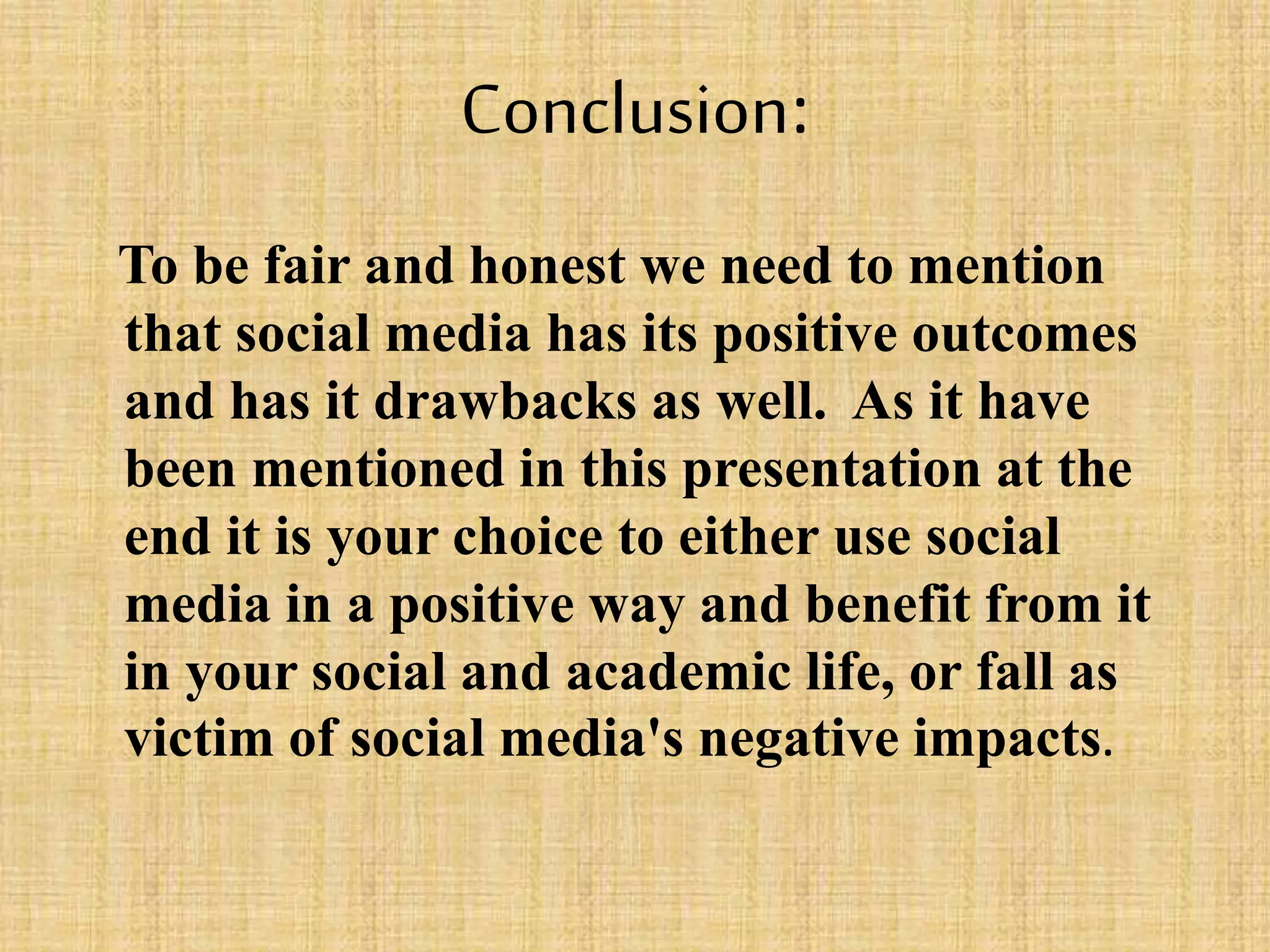 Conclusion:

To be fair and honest we need to mention that social media has its positive outcomes and has it drawbacks as well. As it have been mentioned in this presentation at the end it is your choice to either use social media in a positive way and benefit from it in your social and academic life, or fall as victim of social media's negative impacts.